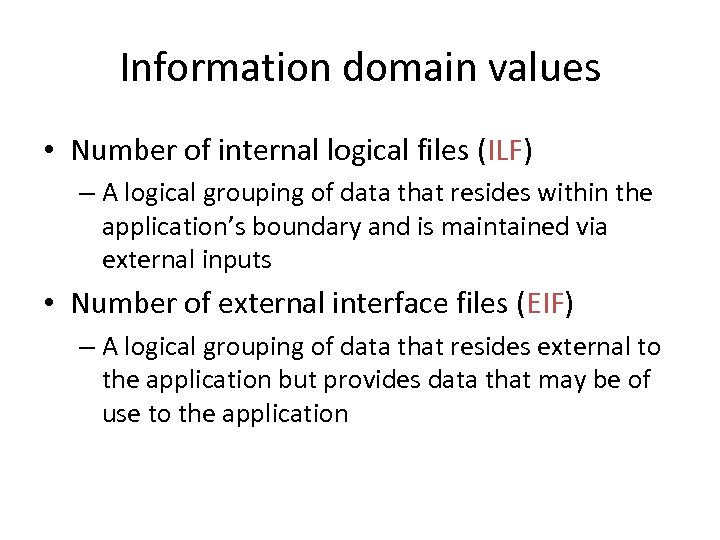 Information domain values

• Number of internal logical files (ILF)
– A logical grouping of data that resides within the application’s boundary and is maintained via external inputs

• Number of external interface files (EIF)
– A logical grouping of data that resides external to the application but provides data that may be of use to the application